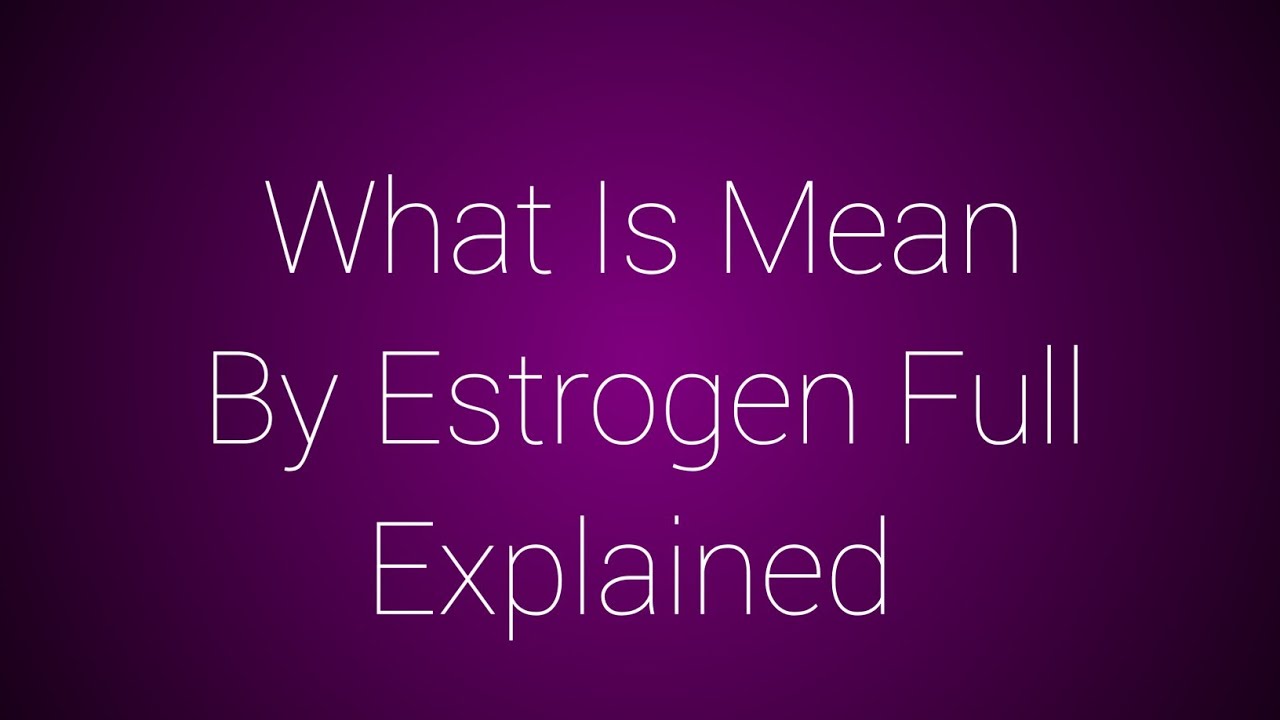 What Is Mean By Estrogen Full Explained